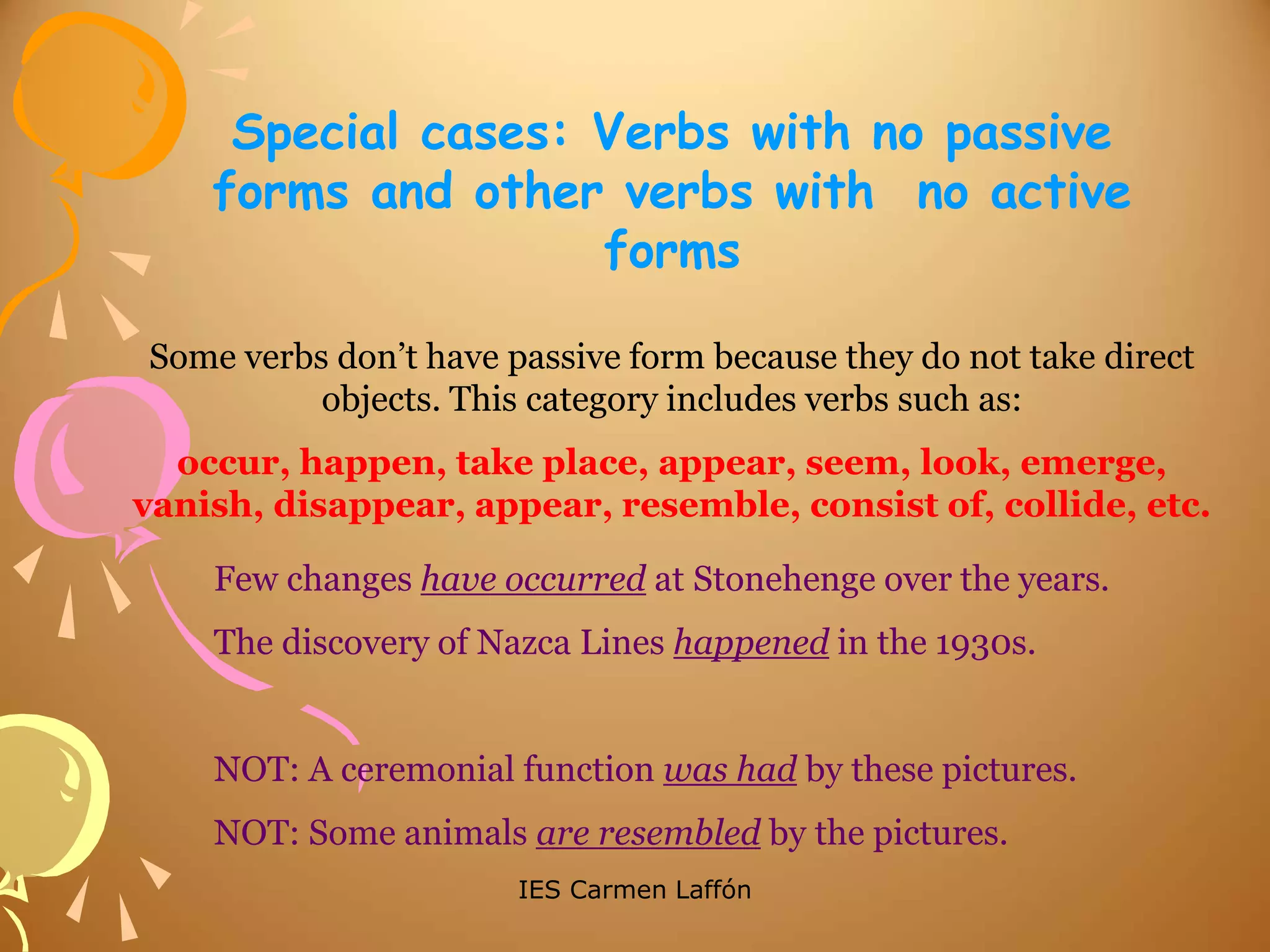 Special cases: Verbs with no passive forms and other verbs with no active forms

Some verbs don't have passive form because they do not take direct objects. This category includes verbs such as:

occur, happen, take place, appear, seem, look, emerge, vanish, disappear, appear, resemble, consist of, collide, etc.

Few changes have occurred at Stonehenge over the years.

The discovery of Nazca Lines happened in the 1930s.

NOT: A ceremonial function was had by these pictures.

NOT: Some animals are resembled by the pictures.

IES Carmen Laffón